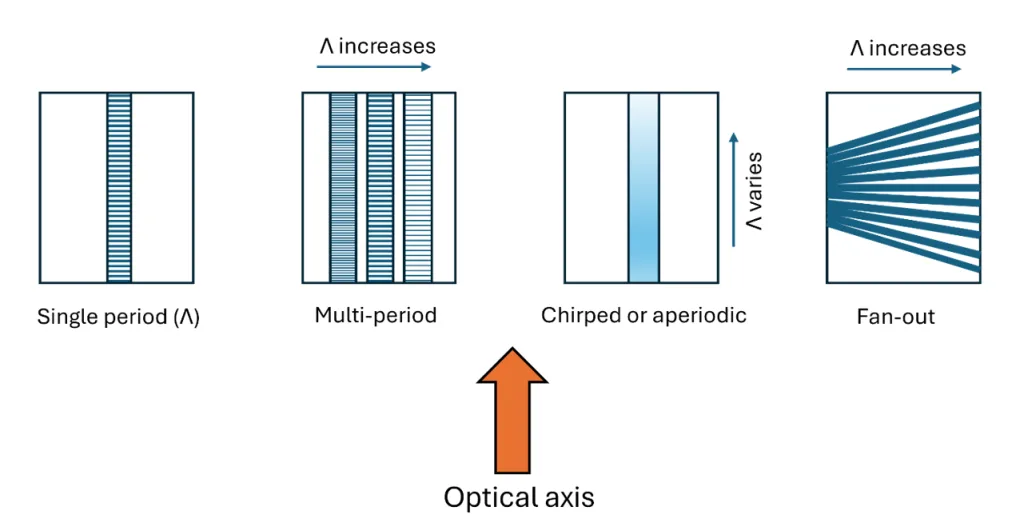 Λ increases

Λ increases

Λ varies

Single period (Λ)

Multi-period

Chirped or aperiodic

Fan-out

Optical axis